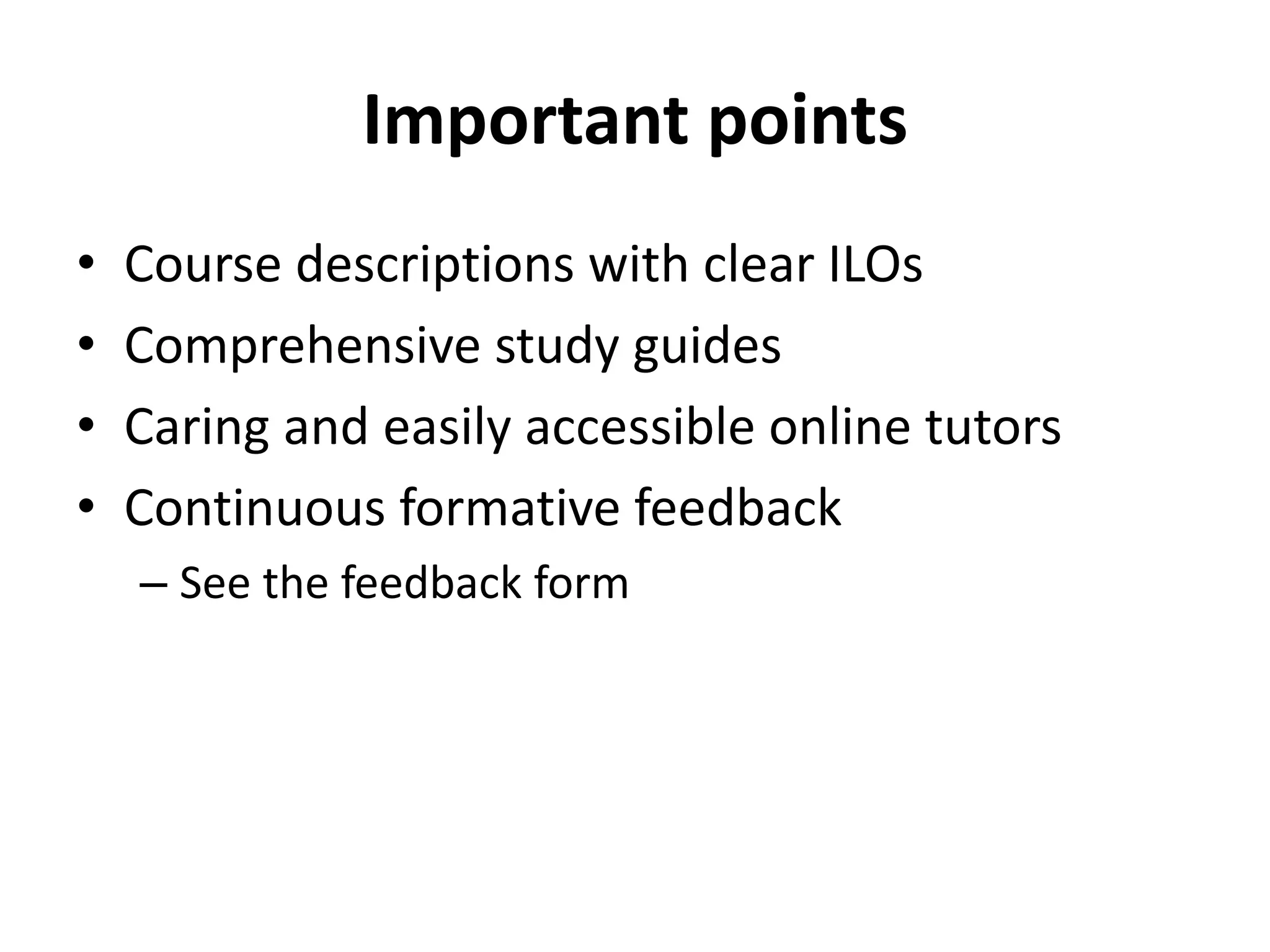 Important points

• Course descriptions with clear ILOs
• Comprehensive study guides
• Caring and easily accessible online tutors
• Continuous formative feedback
– See the feedback form